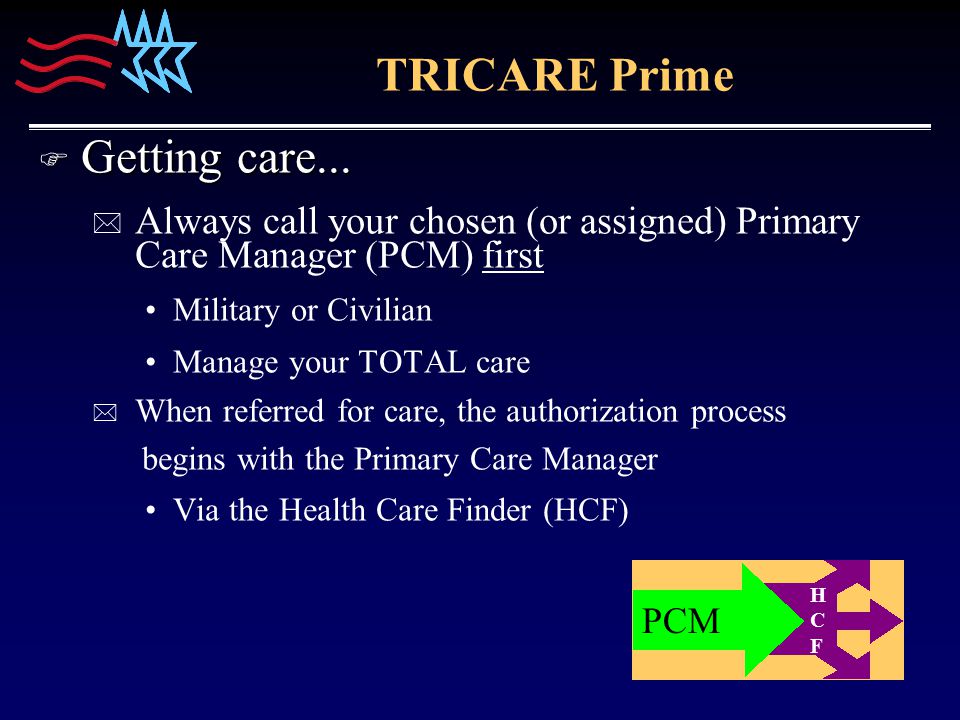 TRICARE Prime

Getting care...

Always call your chosen (or assigned) Primary Care Manager (PCM) first

• Military or Civilian

• Manage your TOTAL care

When referred for care, the authorization process begins with the Primary Care Manager

• Via the Health Care Finder (HCF)

PCM

H
C
F